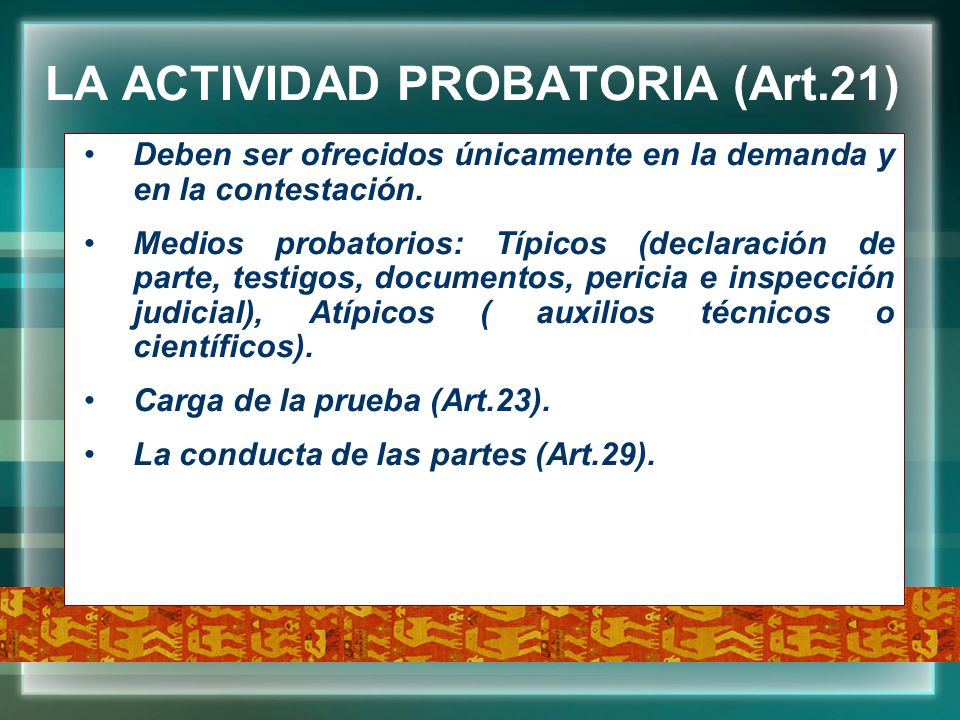 LA ACTIVIDAD PROBATORIA (Art.21)

• Deben ser ofrecidos únicamente en la demanda y en la contestación.

• Medios probatorios: Típicos (declaración de parte, testigos, documentos, pericia e inspección judicial), Atípicos ( auxilios técnicos o científicos).

• Carga de la prueba (Art.23).

• La conducta de las partes (Art.29).